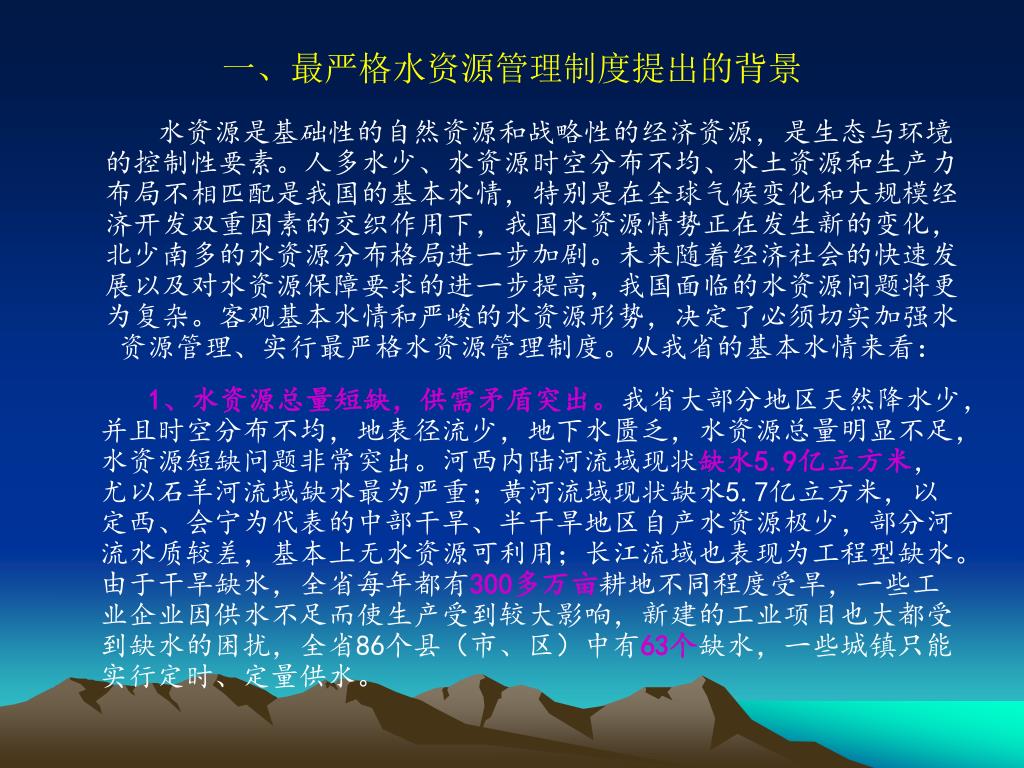 一、最严格水资源管理制度提出的背景

水资源是基础性的自然资源和战略性的经济资源，是生态与环境的控制性要素。人多水少、水资源时空分布不均、水土资源和生产力布局不相匹配是我国的基本水情，特别是在全球气候变化和大规模经济开发双重因素的交织作用下，我国水资源情势正在发生新的变化，北少南多的水资源分布格局进一步加剧。未来随着经济社会的快速发展以及对水资源保障要求的进一步提高，我国面临的水资源问题将更为复杂。客观基本水情和严峻的水资源形势，决定了必须切实加强水资源管理、实行最严格水资源管理制度。从我省的基本水情来看：

1、水资源总量短缺，供需矛盾突出。我省大部分地区天然降水少，并且时空分布不均，地表径流少，地下水匮乏，水资源总量明显不足，水资源短缺问题非常突出。河西内陆河流域现状缺水5.9亿立方米，尤以石羊河流域缺水最为严重；黄河流域现状缺水5.7亿立方米，以定西、会宁为代表的中部干旱、半干旱地区自产水资源极少，部分河流水质较差，基本上无水资源可利用；长江流域也表现为工程型缺水。由于干旱缺水，全省每年都有300多万亩耕地不同程度受旱，一些工业企业因供水不足而使生产受到较大影响，新建的工业项目也大都受到缺水的困扰，全省86个县（市、区）中有63个缺水，一些城镇只能实行定时、定量供水。